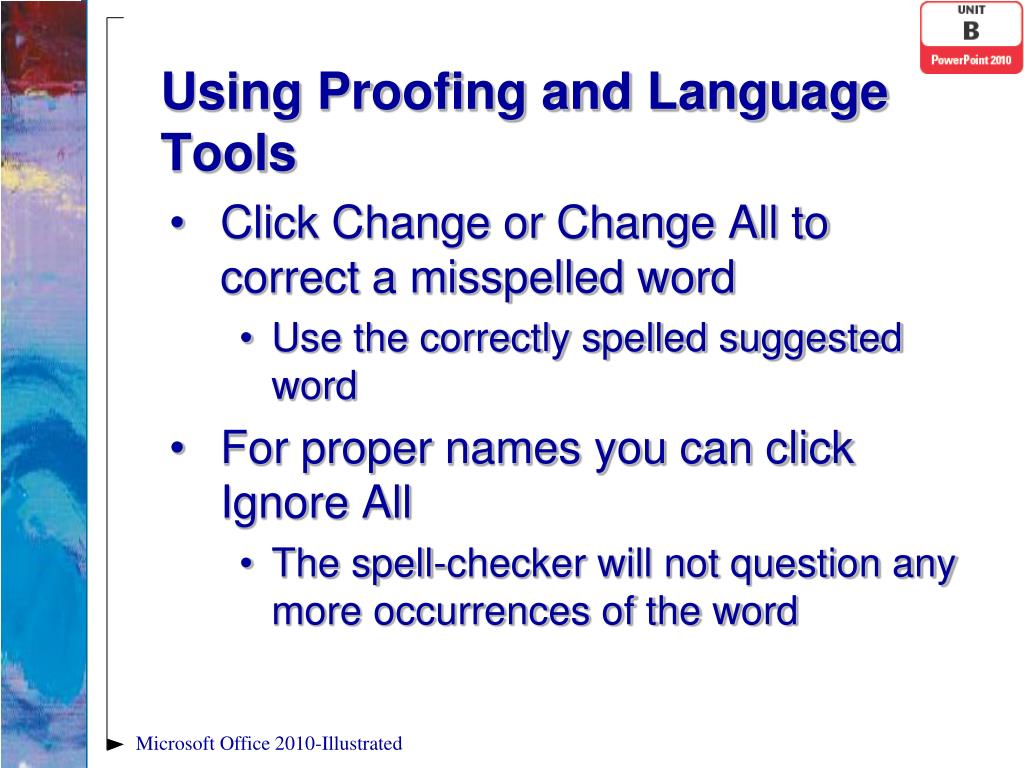 UNIT
B
PowerPoint 2010

Using Proofing and Language Tools

• Click Change or Change All to correct a misspelled word
  • Use the correctly spelled suggested word
• For proper names you can click Ignore All
  • The spell-checker will not question any more occurrences of the word

Microsoft Office 2010-Illustrated